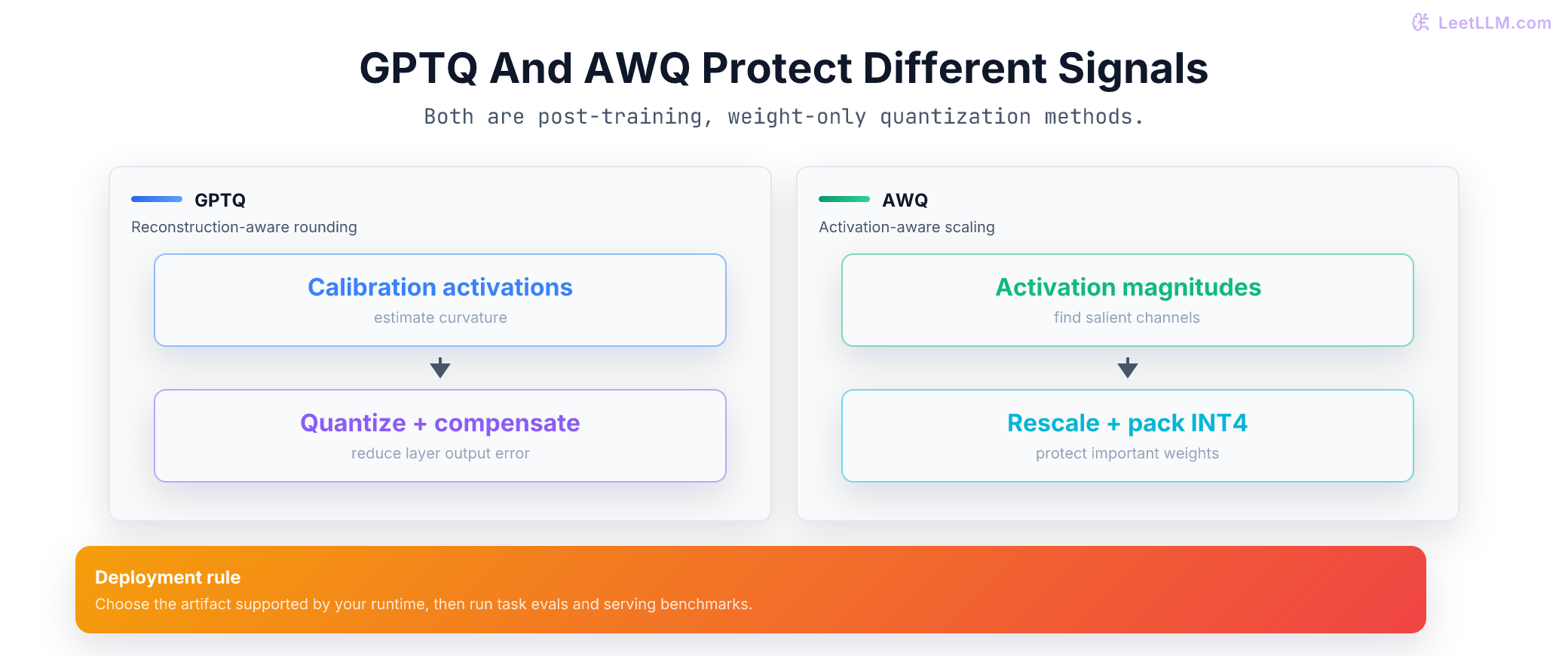 LeetLLM.com

GPTQ And AWQ Protect Different Signals

Both are post-training, weight-only quantization methods.

GPTQ
Reconstruction-aware rounding

Calibration activations
estimate curvature

Quantize + compensate
reduce layer output error

AWQ
Activation-aware scaling

Activation magnitudes
find salient channels

Rescale + pack INT4
protect important weights

Deployment rule
Choose the artifact supported by your runtime, then run task evals and serving benchmarks.